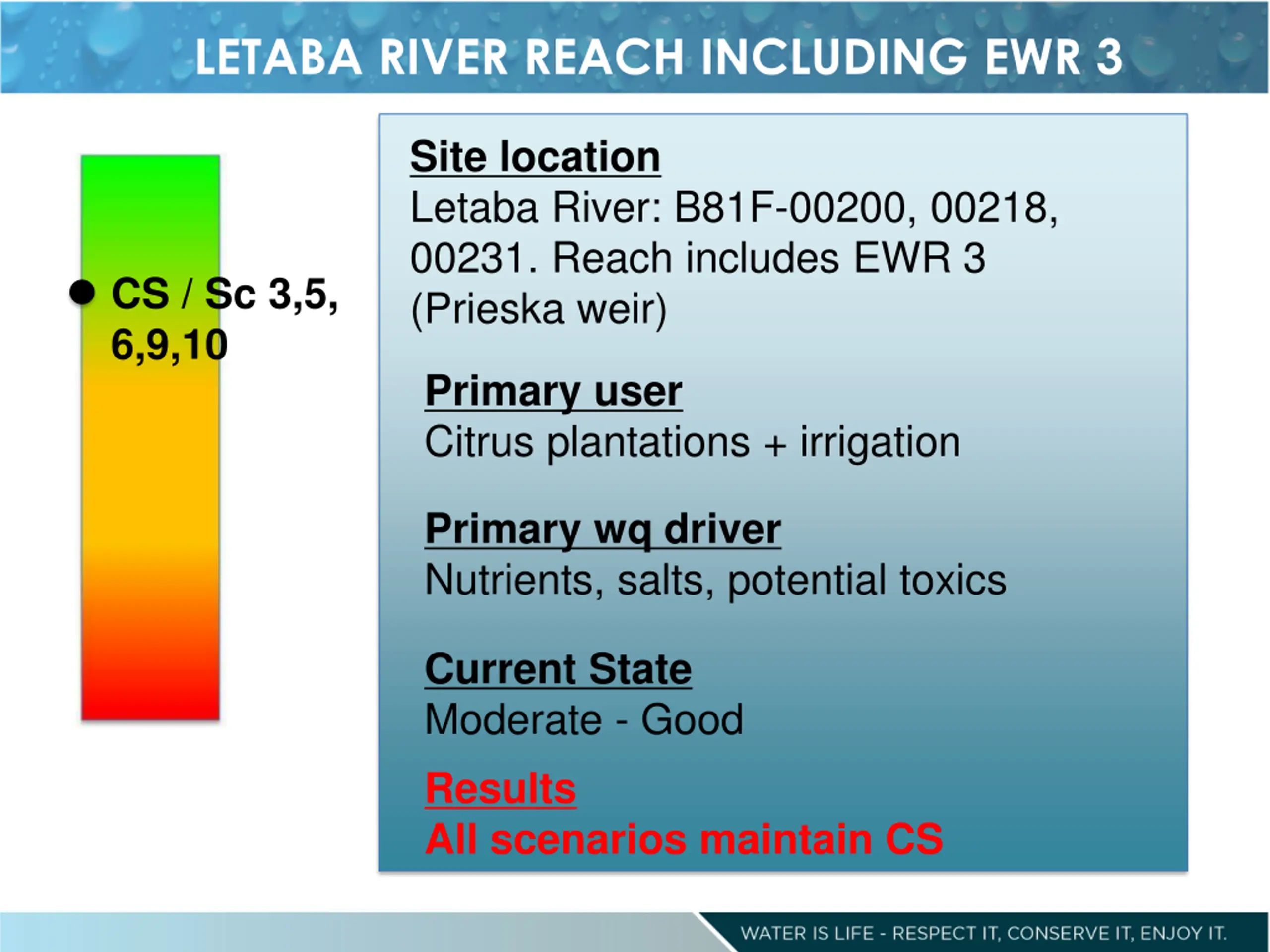 LETABA RIVER REACH INCLUDING EWR 3

CS / Sc 3,5, 6,9,10

Site location
Letaba River: B81F-00200, 00218, 00231. Reach includes EWR 3 (Prieska weir)

Primary user
Citrus plantations + irrigation

Primary wq driver
Nutrients, salts, potential toxics

Current State
Moderate - Good

Results
All scenarios maintain CS

WATER IS LIFE - RESPECT IT, CONSERVE IT, ENJOY IT.